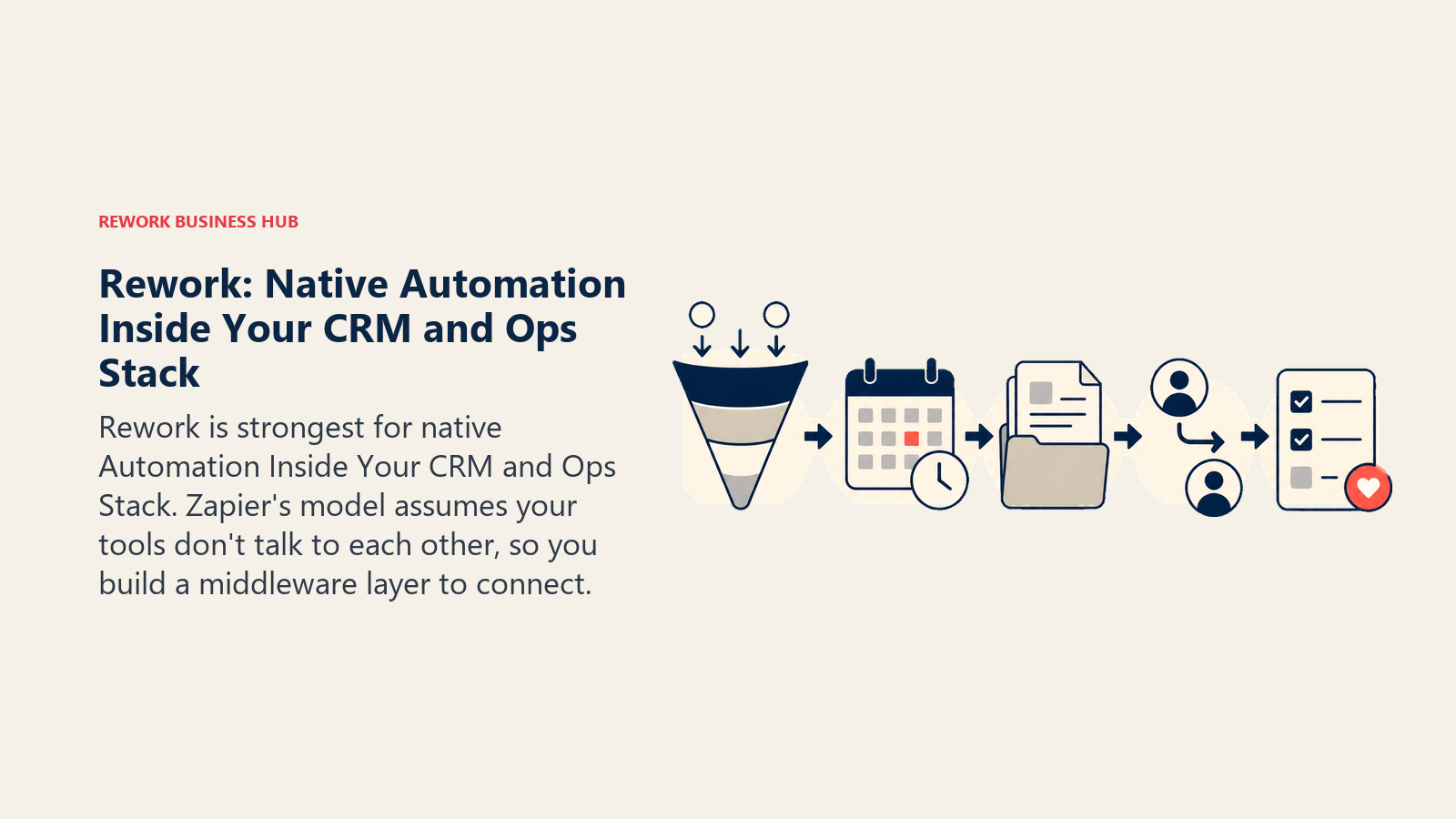 REWORK BUSINESS HUB

Rework: Native Automation Inside Your CRM and Ops Stack

Rework is strongest for native Automation Inside Your CRM and Ops Stack. Zapier's model assumes your tools don't talk to each other, so you build a middleware layer to connect.